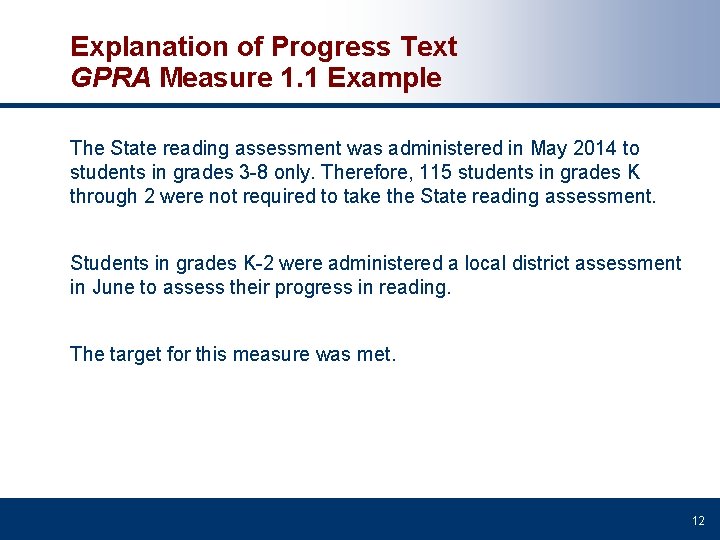 Explanation of Progress Text
GPRA Measure 1.1 Example

The State reading assessment was administered in May 2014 to students in grades 3-8 only. Therefore, 115 students in grades K through 2 were not required to take the State reading assessment.

Students in grades K-2 were administered a local district assessment in June to assess their progress in reading.

The target for this measure was met.

12